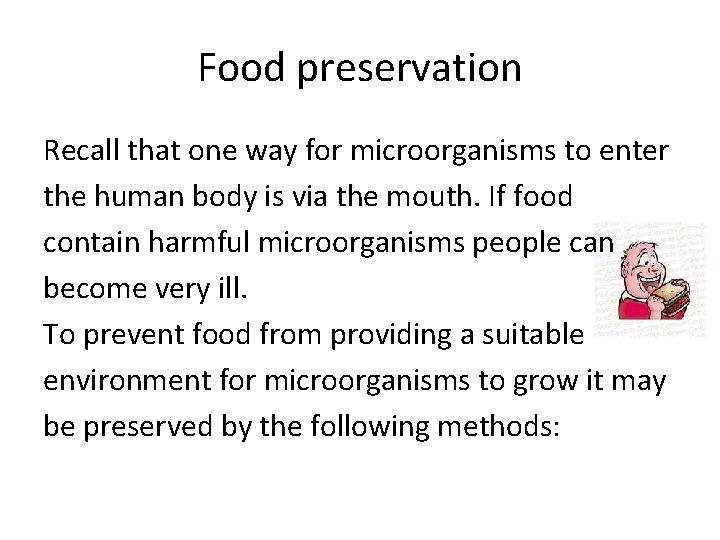 Food preservation

Recall that one way for microorganisms to enter the human body is via the mouth. If food contain harmful microorganisms people can become very ill.
To prevent food from providing a suitable environment for microorganisms to grow it may be preserved by the following methods: